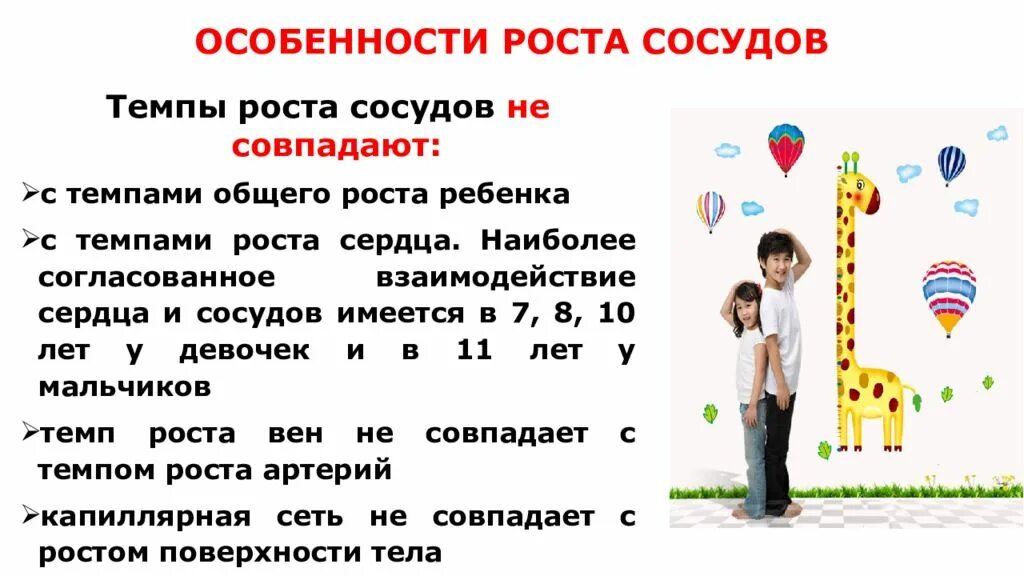 ОСОБЕННОСТИ РОСТА СОСУДОВ

Темпы роста сосудов не совпадают:

➢с темпами общего роста ребенка

➢с темпами роста сердца. Наиболее согласованное взаимодействие сердца и сосудов имеется в 7, 8, 10 лет у девочек и в 11 лет у мальчиков

➢темп роста вен не совпадает с темпом роста артерий

➢капиллярная сеть не совпадает с ростом поверхности тела